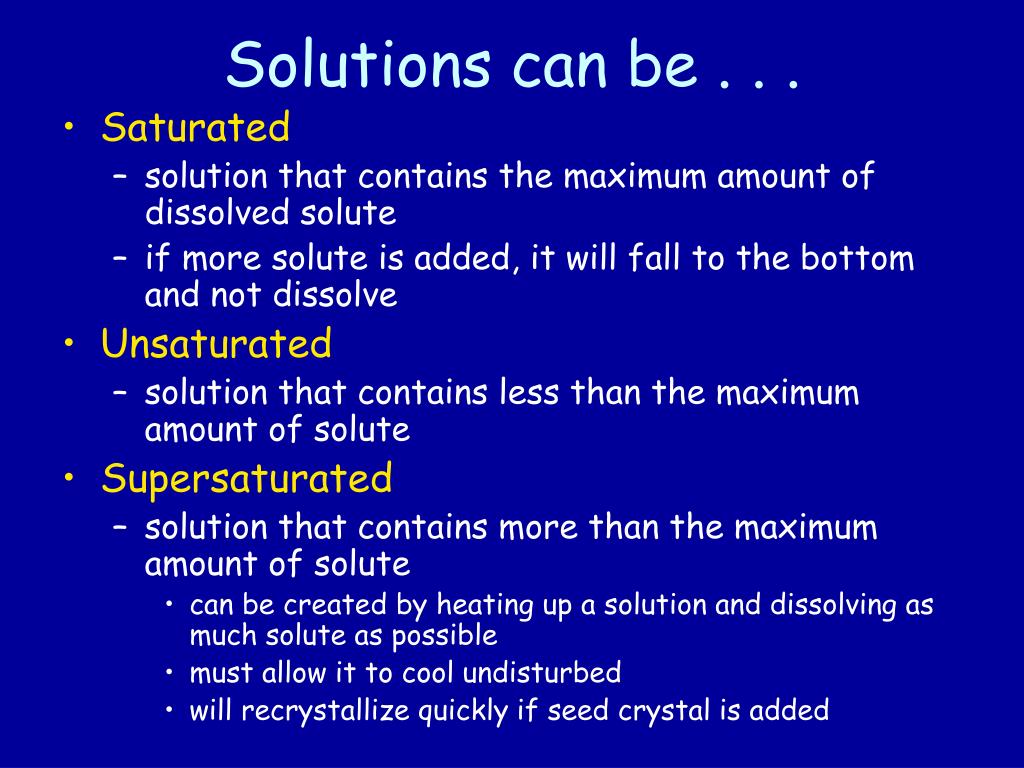 Solutions can be . . .

• Saturated
  – solution that contains the maximum amount of dissolved solute
  – if more solute is added, it will fall to the bottom and not dissolve
• Unsaturated
  – solution that contains less than the maximum amount of solute
• Supersaturated
  – solution that contains more than the maximum amount of solute
    • can be created by heating up a solution and dissolving as much solute as possible
    • must allow it to cool undisturbed
    • will recrystallize quickly if seed crystal is added